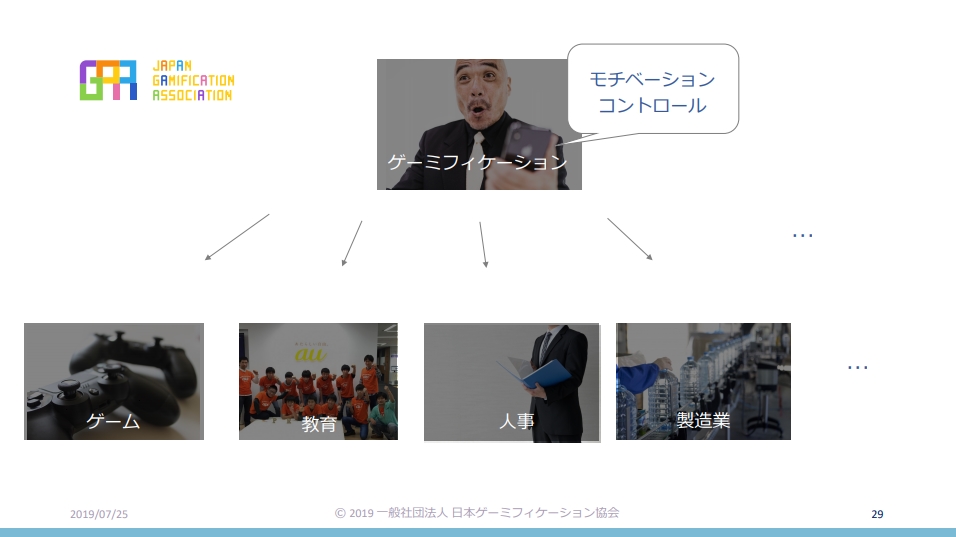 JAPAN
GAMIFICATION
ASSOCIATION

モチベーション
コントロール

ゲーミフィケーション

…

au

ゲーム

教育

人事

製造業

…

2019/07/25

© 2019 一般社団法人 日本ゲーミフィケーション協会

29